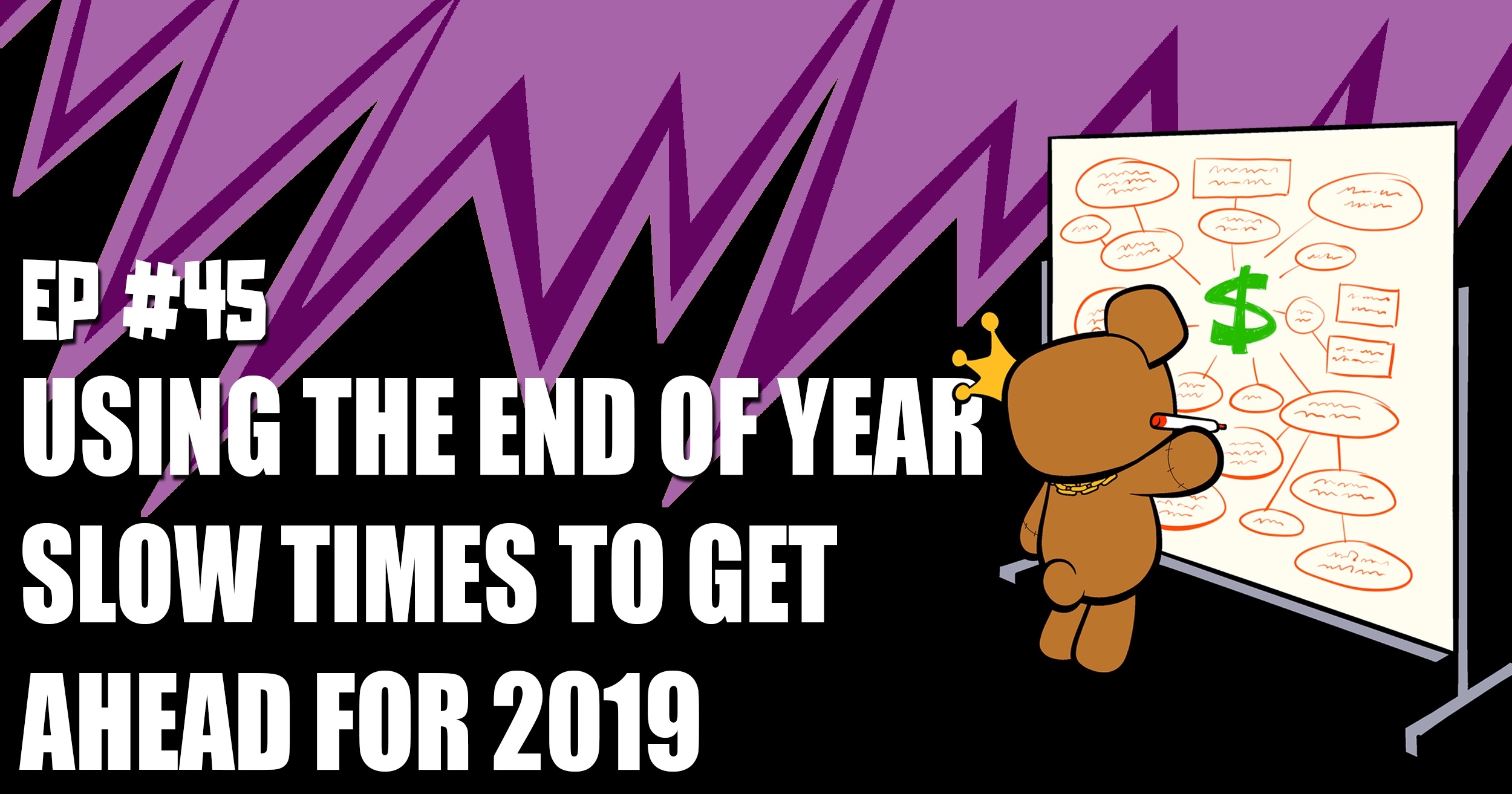 EP #45

USING THE END OF YEAR SLOW TIMES TO GET AHEAD FOR 2019

$